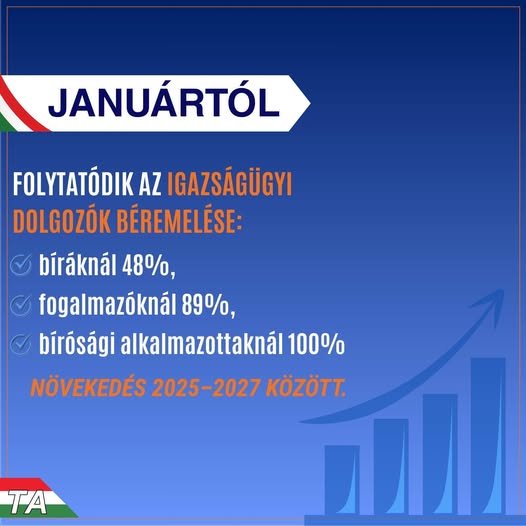 JANUÁRTÓL

FOLYTATÓDIK AZ IGAZSÁGÜGYI DOLGOZÓK BÉREMELÉSE:

bíráknál 48%,

fogalmazóknál 89%,

bírósági alkalmazottaknál 100%

NÖVEKEDÉS 2025–2027 KÖZÖTT.

TA